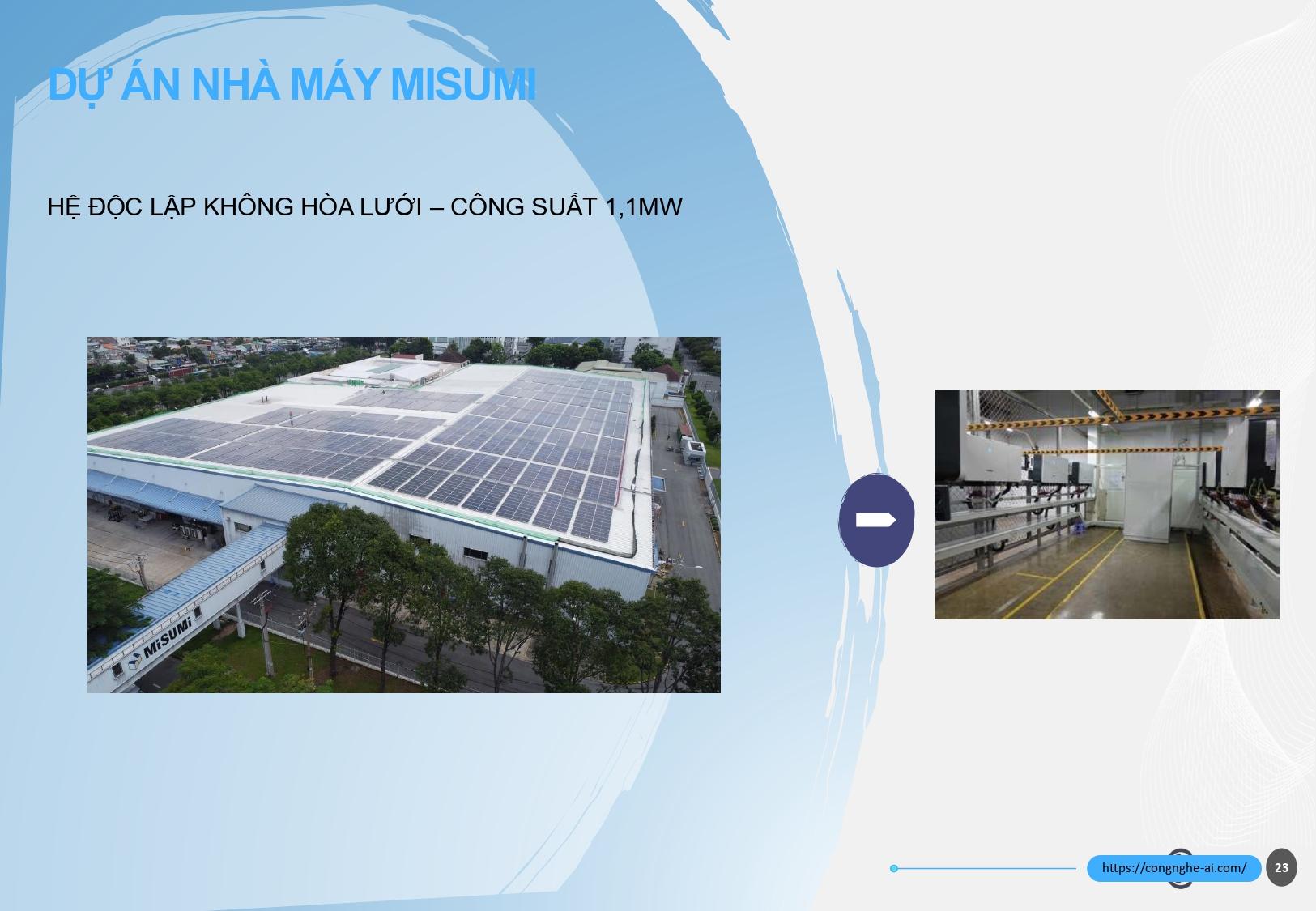 DỰ ÁN NHÀ MÁY MISUMI

HỆ ĐỘC LẬP KHÔNG HÒA LƯỚI – CÔNG SUẤT 1,1MW

MiSUMi

https://congnghe-ai.com/

23